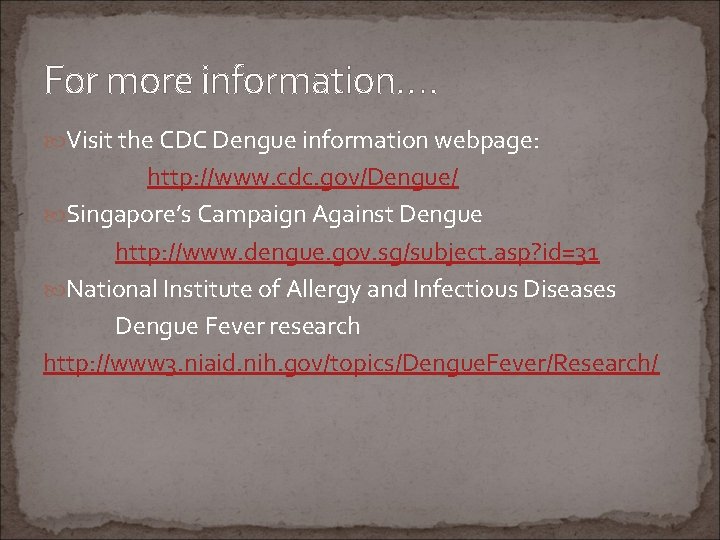 For more information….

Visit the CDC Dengue information webpage:

http://www.cdc.gov/Dengue/

Singapore's Campaign Against Dengue

http://www.dengue.gov.sg/subject.asp?id=31

National Institute of Allergy and Infectious Diseases Dengue Fever research

http://www3.niaid.nih.gov/topics/DengueFever/Research/